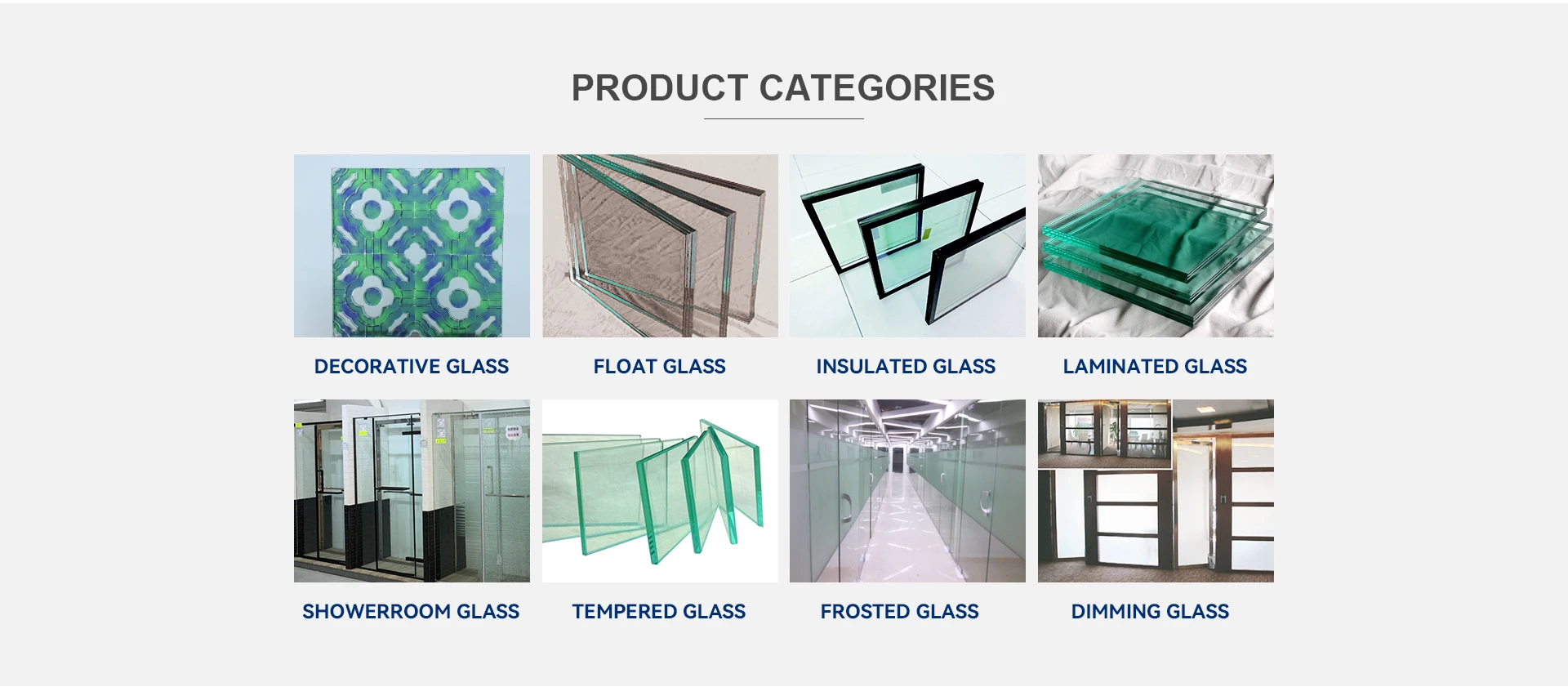 PRODUCT CATEGORIES

DECORATIVE GLASS

FLOAT GLASS

INSULATED GLASS

LAMINATED GLASS

SHOWERROOM GLASS

TEMPERED GLASS

FROSTED GLASS

DIMMING GLASS